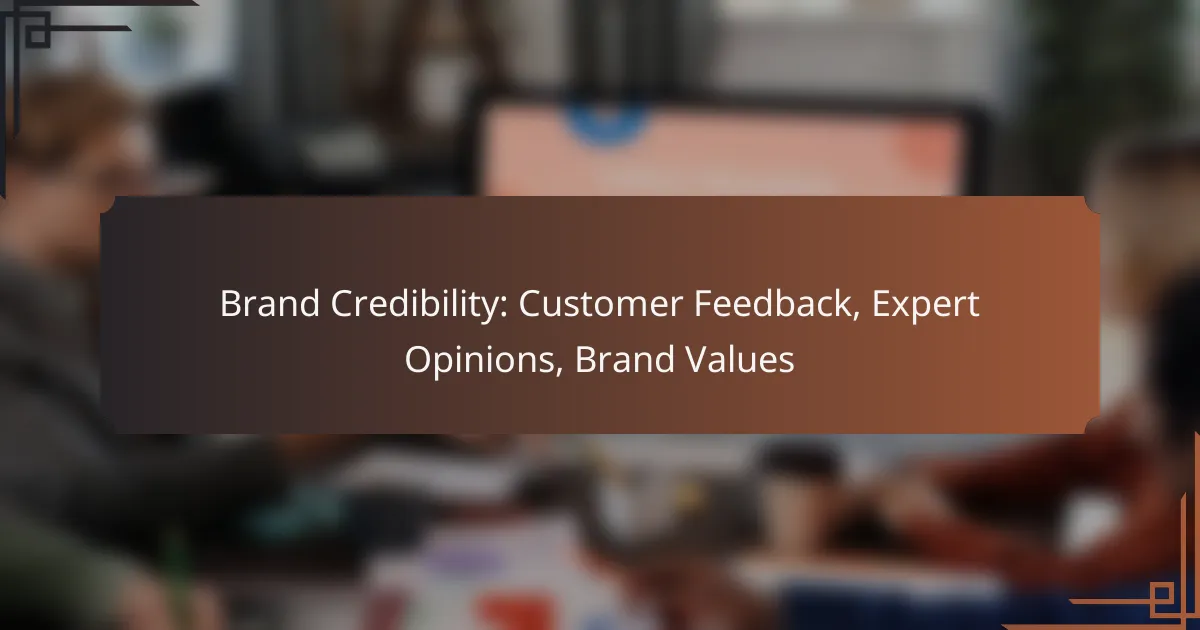 Brand Credibility: Customer Feedback, Expert Opinions, Brand Values